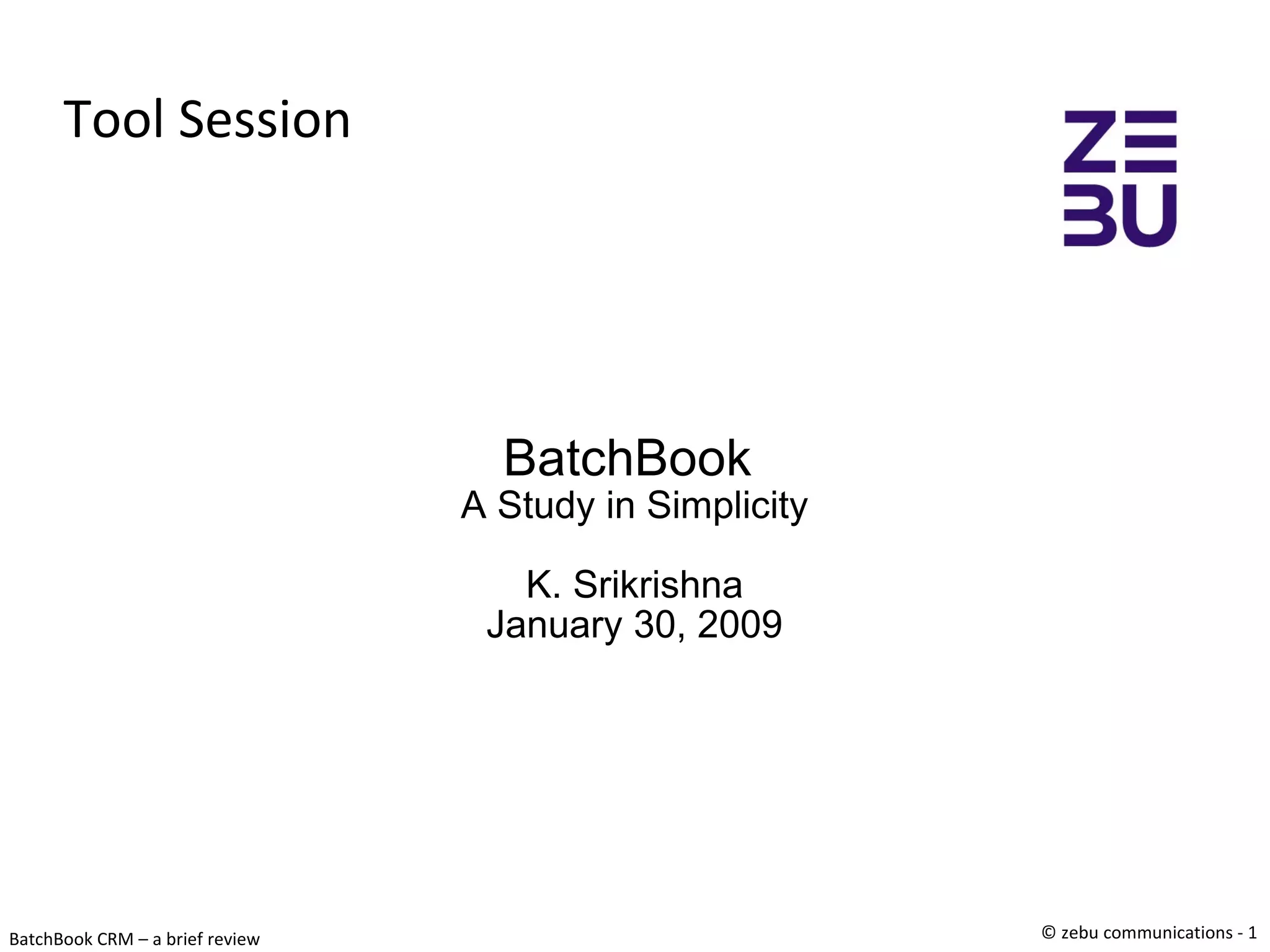 Tool Session

ZE
BU

BatchBook
A Study in Simplicity

K. Srikrishna
January 30, 2009

BatchBook CRM – a brief review

© zebu communications - 1